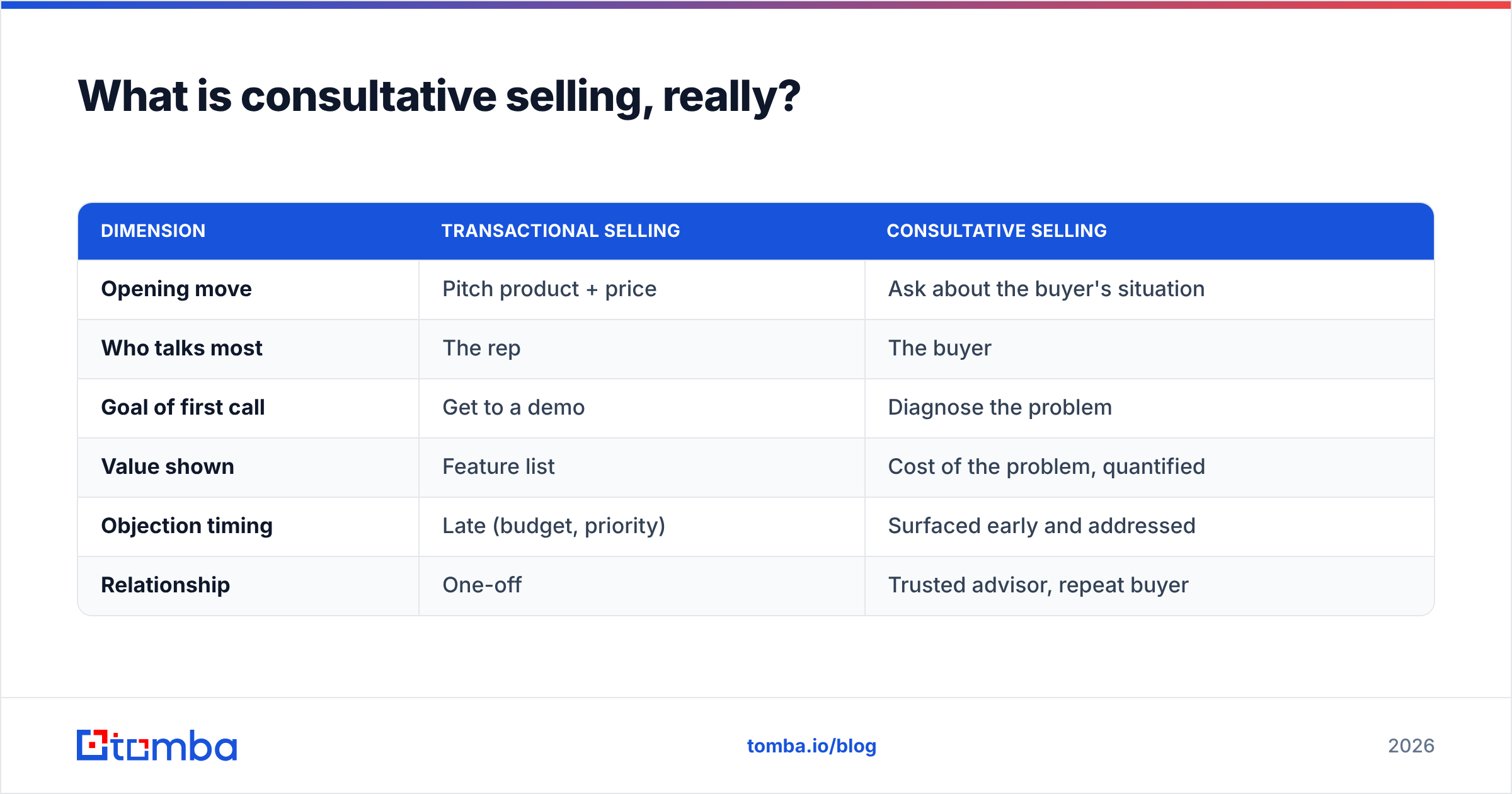 What is consultative selling, really?

| DIMENSION | TRANSACTIONAL SELLING | CONSULTATIVE SELLING |
|---|---|---|
| Opening move | Pitch product + price | Ask about the buyer's situation |
| Who talks most | The rep | The buyer |
| Goal of first call | Get to a demo | Diagnose the problem |
| Value shown | Feature list | Cost of the problem, quantified |
| Objection timing | Late (budget, priority) | Surfaced early and addressed |
| Relationship | One-off | Trusted advisor, repeat buyer |

tomba

tomba.io/blog

2026